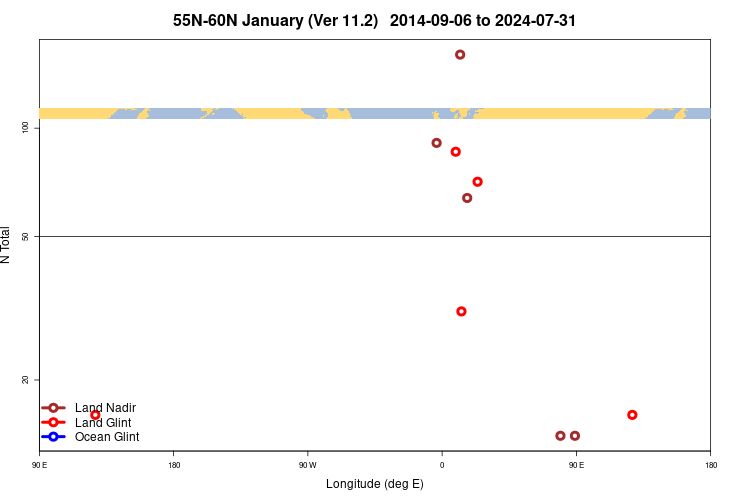 55N-60N January (Ver 11.2)   2014-09-06 to 2024-07-31

N Total

100

50

20

Land Nadir
Land Glint
Ocean Glint

90 E
180
90 W
0
90 E
180

Longitude (deg E)